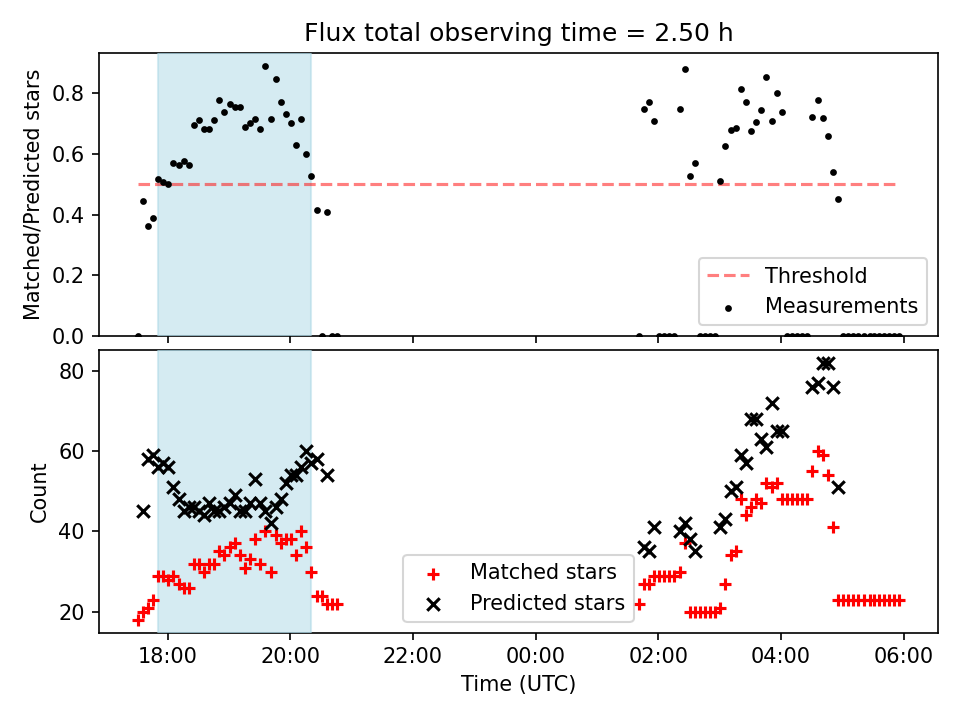 Flux total observing time = 2.50 h

Matched/Predicted stars

0.8
0.6
0.4
0.2
0.0

Threshold
Measurements

Count

80
60
40
20

Matched stars
Predicted stars

18:00
20:00
22:00
00:00
02:00
04:00
06:00

Time (UTC)